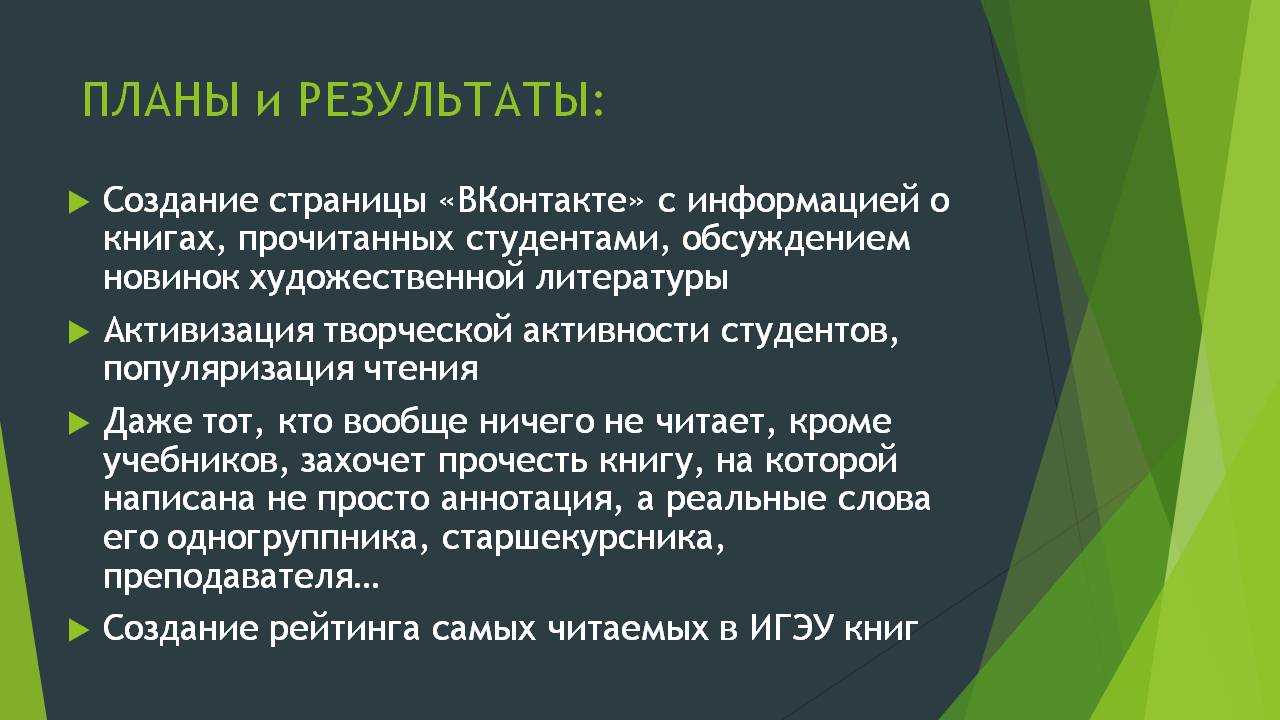 ПЛАНЫ и РЕЗУЛЬТАТЫ:

Создание страницы «ВКонтакте» с информацией о книгах, прочитанных студентами, обсуждением новинок художественной литературы

Активизация творческой активности студентов, популяризация чтения

Даже тот, кто вообще ничего не читает, кроме учебников, захочет прочесть книгу, на которой написана не просто аннотация, а реальные слова его одногруппника, старшекурсника, преподавателя…

Создание рейтинга самых читаемых в ИГЭУ книг